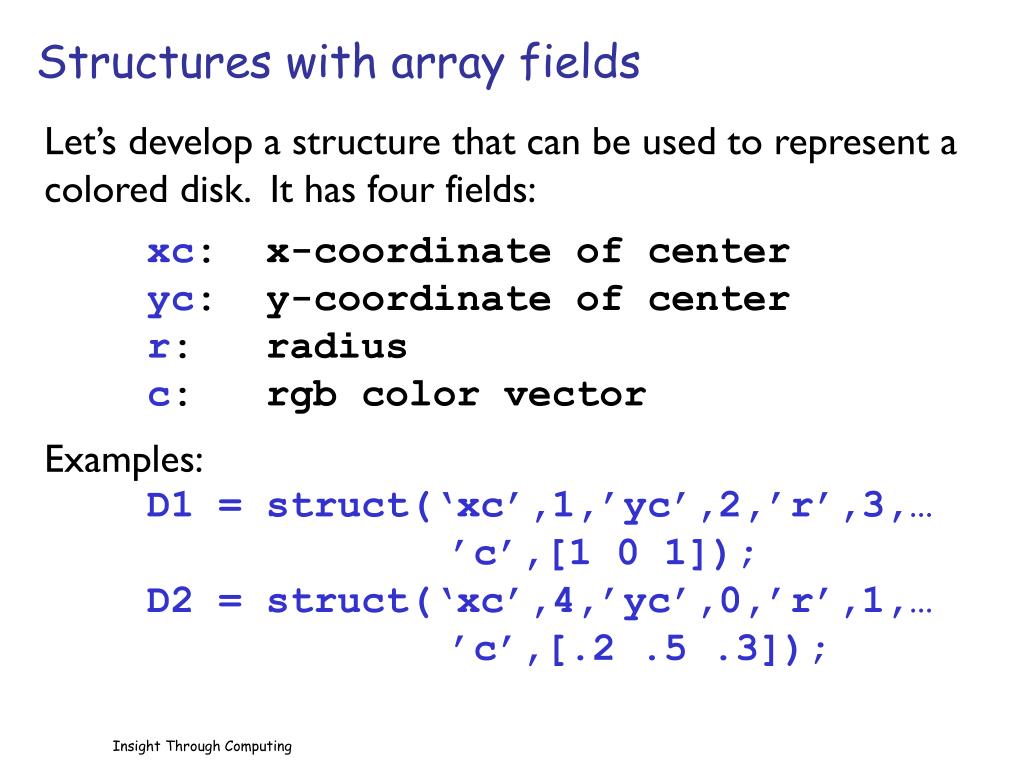 Structures with array fields

Let’s develop a structure that can be used to represent a colored disk. It has four fields:

xc: x-coordinate of center
yc: y-coordinate of center
r: radius
c: rgb color vector

Examples:
D1 = struct(‘xc’,1,’yc’,2,’r’,3,…
’c’,[1 0 1]);
D2 = struct(‘xc’,4,’yc’,0,’r’,1,…
’c’,[.2 .5 .3]);

Insight Through Computing